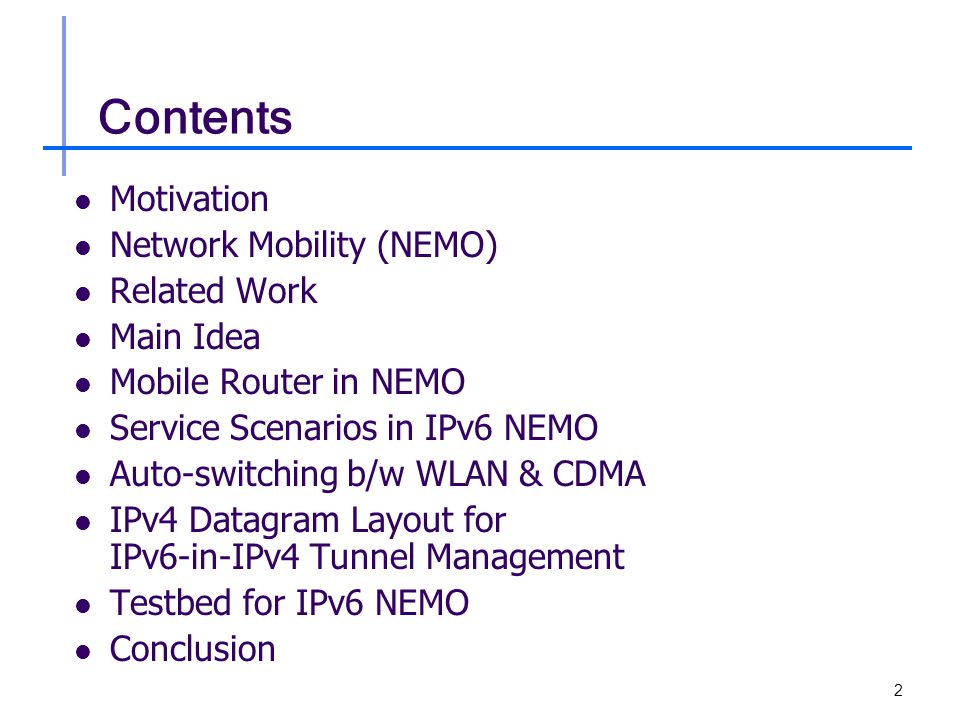 Contents

- Motivation
- Network Mobility (NEMO)
- Related Work
- Main Idea
- Mobile Router in NEMO
- Service Scenarios in IPv6 NEMO
- Auto-switching b/w WLAN & CDMA
- IPv4 Datagram Layout for IPv6-in-IPv4 Tunnel Management
- Testbed for IPv6 NEMO
- Conclusion

2